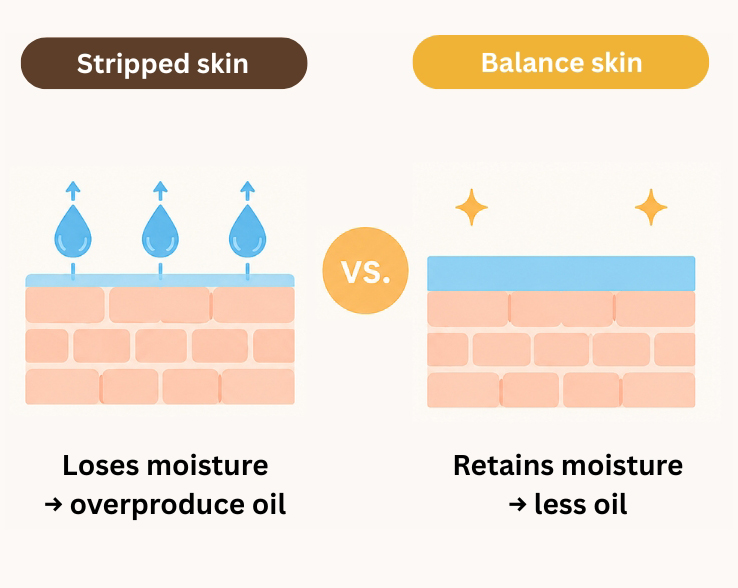 Stripped skin

Balance skin

VS.

Loses moisture
→ overproduce oil

Retains moisture
→ less oil